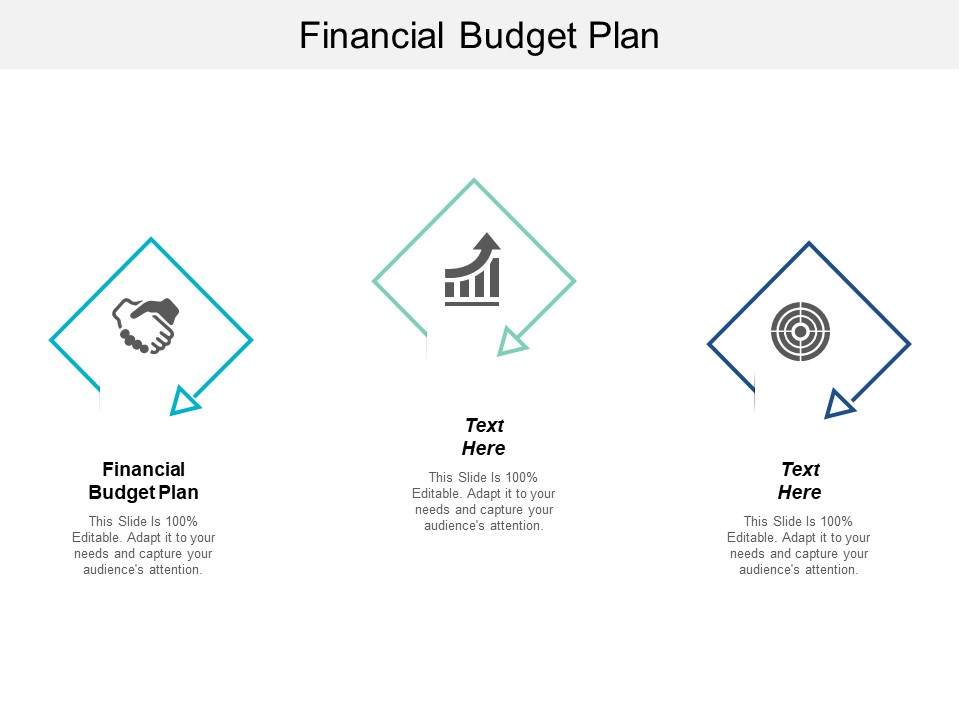 Financial Budget Plan

Financial Budget Plan

This Slide Is 100% Editable. Adapt it to your needs and capture your audience's attention.

Text Here

This Slide Is 100% Editable. Adapt it to your needs and capture your audience's attention.

Text Here

This Slide Is 100% Editable. Adapt it to your needs and capture your audience's attention.